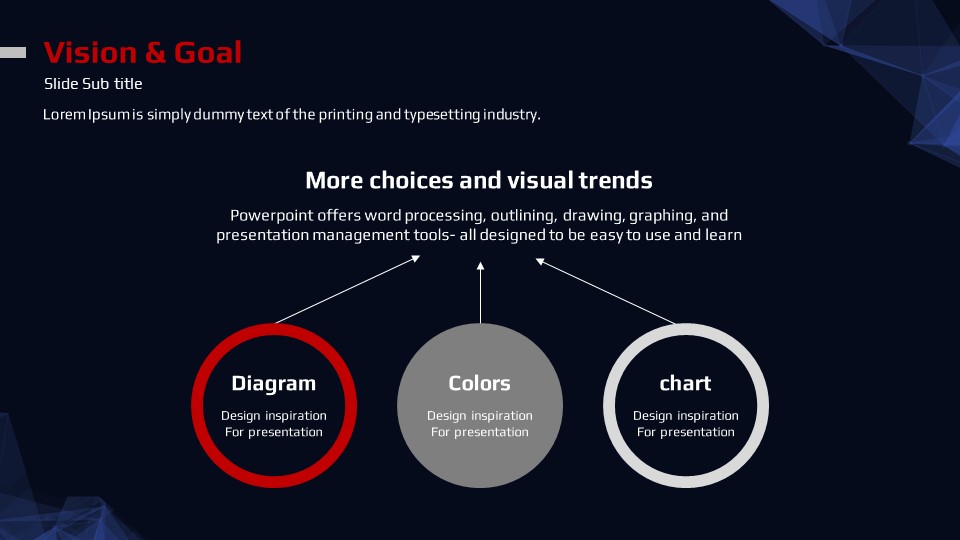 Vision & Goal
Slide Sub title
Lorem Ipsum is simply dummy text of the printing and typesetting industry.

More choices and visual trends
Powerpoint offers word processing, outlining, drawing, graphing, and presentation management tools- all designed to be easy to use and learn

Diagram
Design inspiration
For presentation

Colors
Design inspiration
For presentation

chart
Design inspiration
For presentation